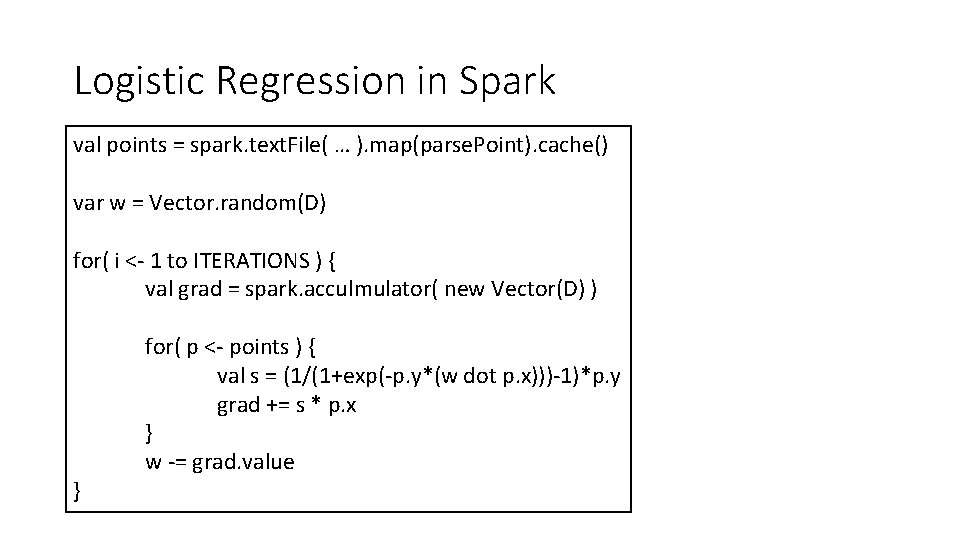 Logistic Regression in Spark

val points = spark.textFile( … ).map(parsePoint).cache()

var w = Vector.random(D)

for( i <- 1 to ITERATIONS ) {
val grad = spark.acculmulator( new Vector(D) )

for( p <- points ) {
val s = (1/(1+exp(-p.y*(w dot p.x)))-1)*p.y
grad += s * p.x
}
w -= grad.value
}